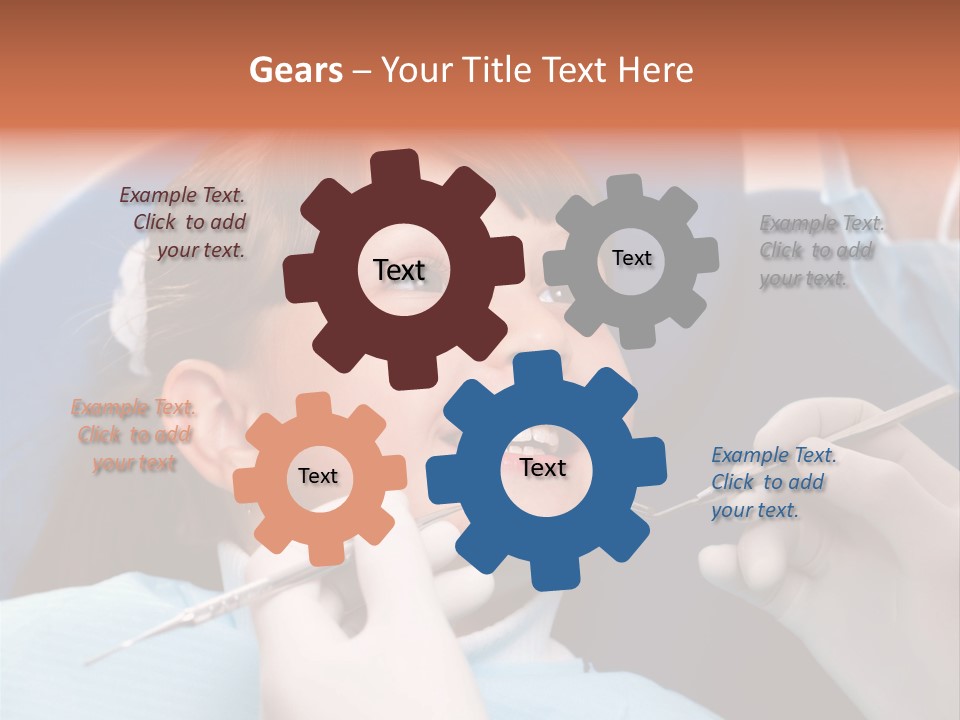 Gears – Your Title Text Here

Example Text. Click to add your text.

Text

Text

Example Text. Click to add your text.

Example Text. Click to add your text

Text

Text

Example Text. Click to add your text.